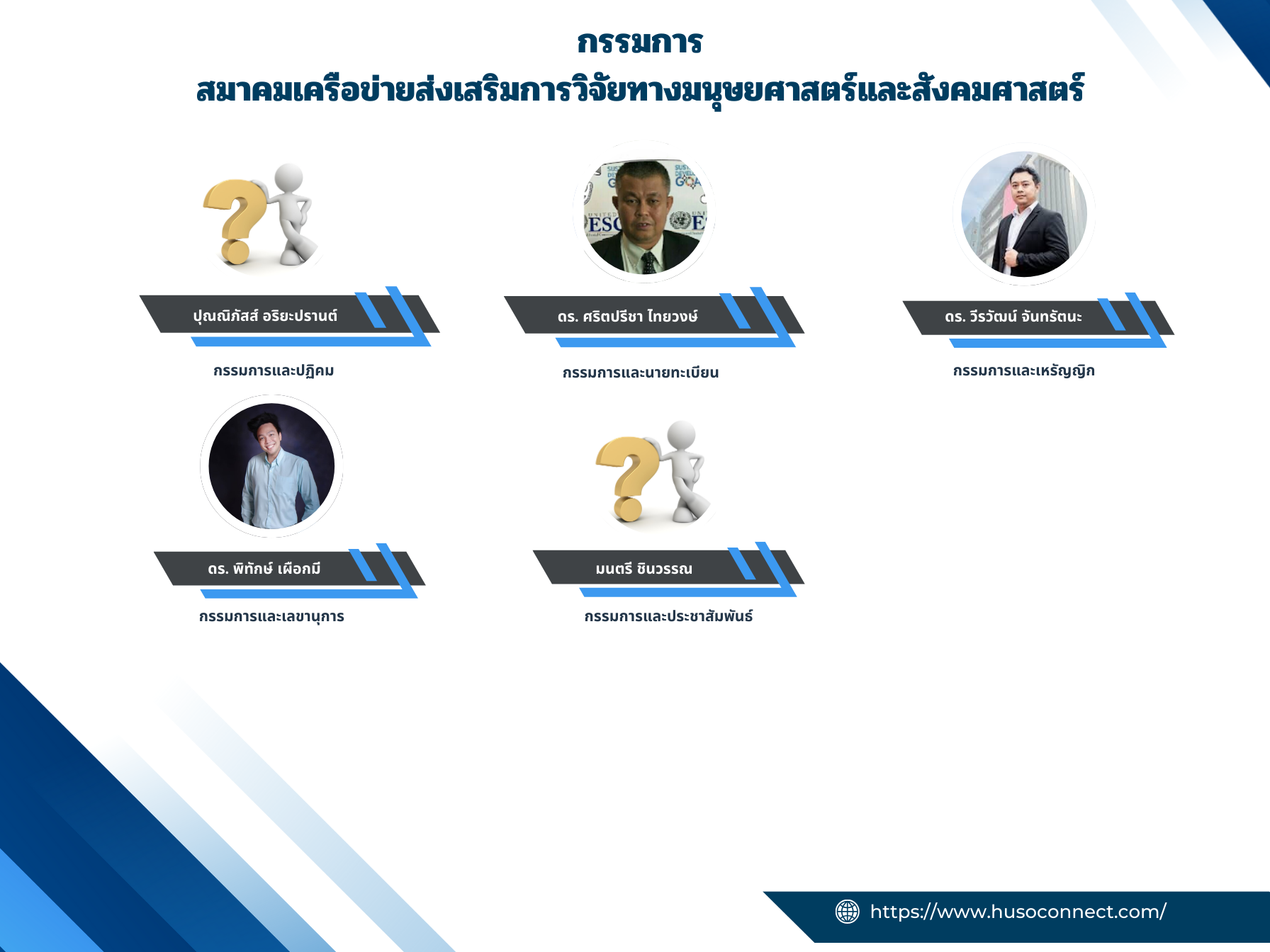 กรรมการ
สมาคมเครือข่ายส่งเสริมการวิจัยทางมนุษยศาสตร์และสังคมศาสตร์

ปุณณิภัสส์ อริยะปรานต์
กรรมการและปฏิคม

ดร. ศริตปรีชา ไทยวงษ์
กรรมการและนายทะเบียน

ดร. วีรวัฒน์ จันทรัตนะ
กรรมการและเหรัญญิก

ดร. พิทักษ์ เผือกมี
กรรมการและเลขานุการ

มนตรี ชินวรรณ
กรรมการและประชาสัมพันธ์

https://www.husoconnect.com/